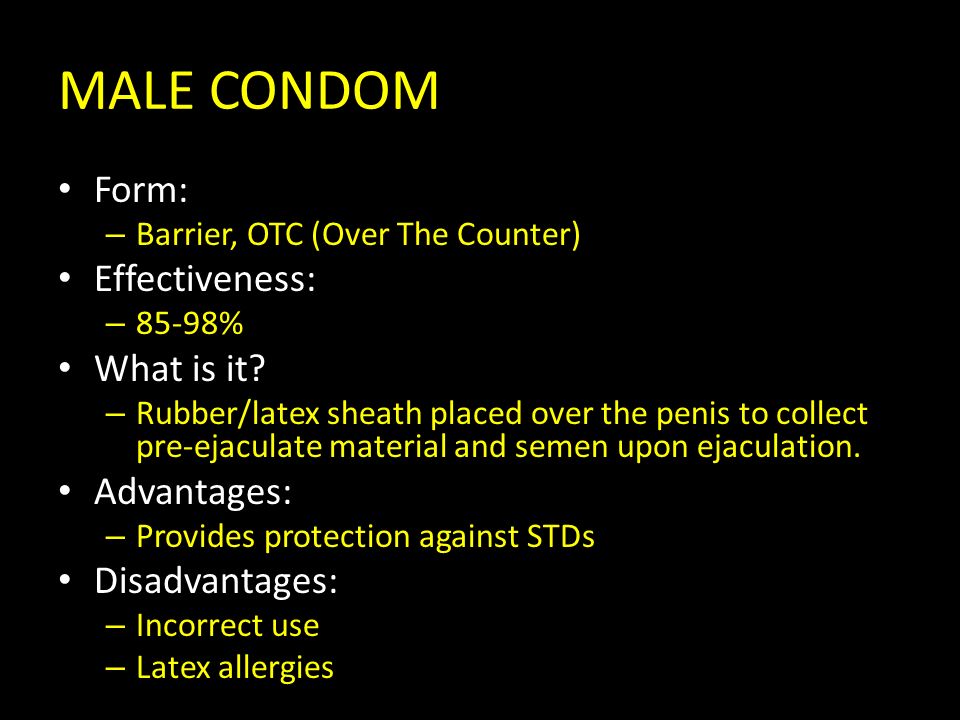 MALE CONDOM

• Form:
  – Barrier, OTC (Over The Counter)
• Effectiveness:
  – 85-98%
• What is it?
  – Rubber/latex sheath placed over the penis to collect pre-ejaculate material and semen upon ejaculation.
• Advantages:
  – Provides protection against STDs
• Disadvantages:
  – Incorrect use
  – Latex allergies